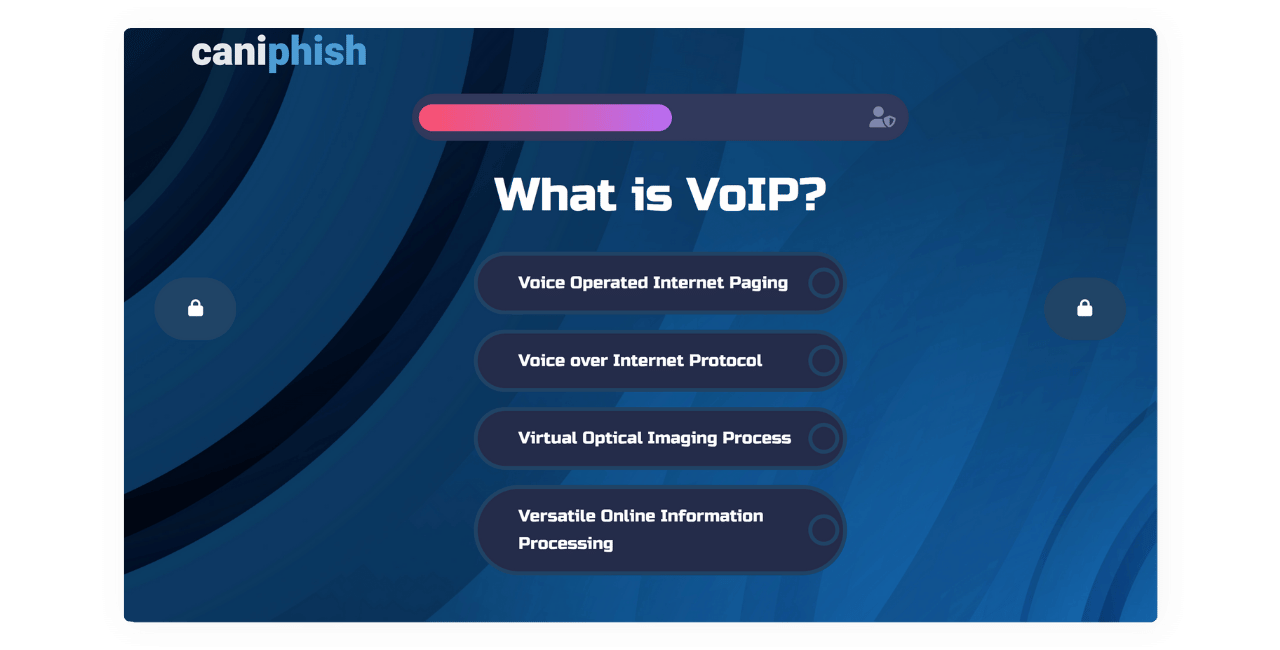 caniphish

What is VoIP?

Voice Operated Internet Paging

Voice over Internet Protocol

Virtual Optical Imaging Process

Versatile Online Information Processing